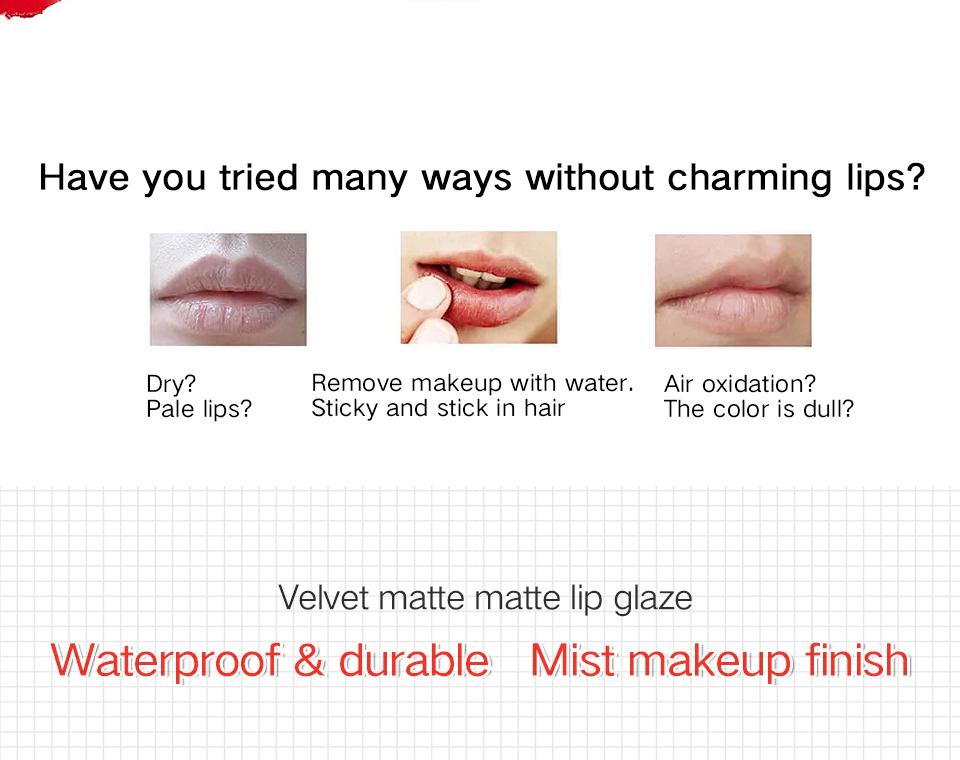 Have you tried many ways without charming lips?

Dry?
Pale lips?

Remove makeup with water.
Sticky and stick in hair

Air oxidation?
The color is dull?

Velvet matte matte lip glaze

Waterproof & durable   Mist makeup finish